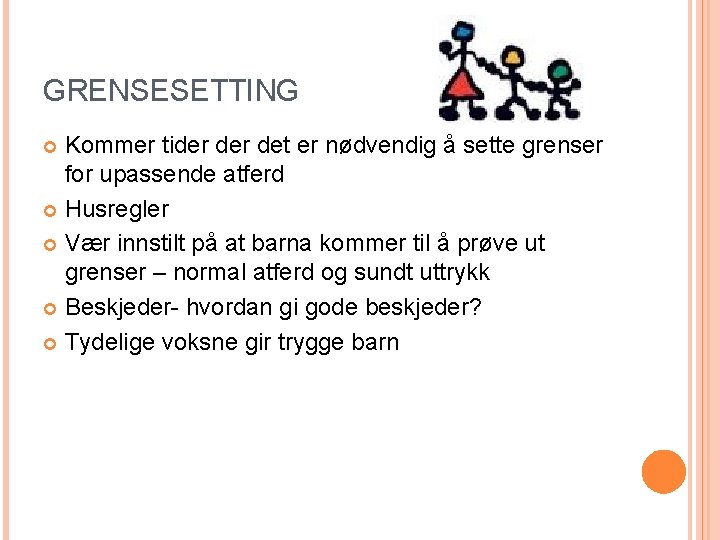 GRENSESETTING

Kommer tider der det er nødvendig å sette grenser for upassende atferd

Husregler

Vær innstilt på at barna kommer til å prøve ut grenser – normal atferd og sundt uttrykk

Beskjeder- hvordan gi gode beskjeder?

Tydelige voksne gir trygge barn